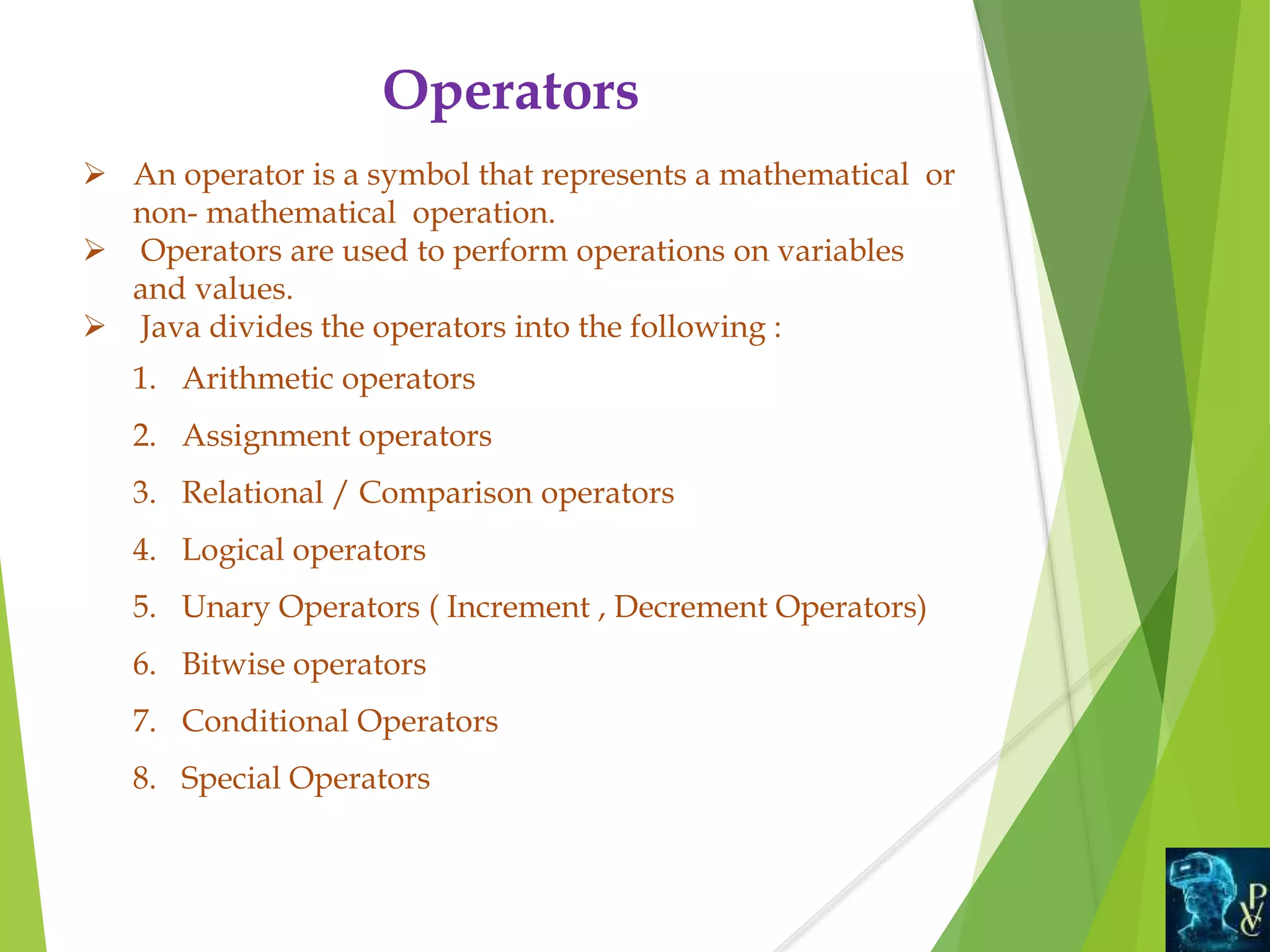 Operators

➢ An operator is a symbol that represents a mathematical or non- mathematical operation.
➢ Operators are used to perform operations on variables and values.
➢ Java divides the operators into the following :

1. Arithmetic operators
2. Assignment operators
3. Relational / Comparison operators
4. Logical operators
5. Unary Operators ( Increment , Decrement Operators)
6. Bitwise operators
7. Conditional Operators
8. Special Operators

PVC